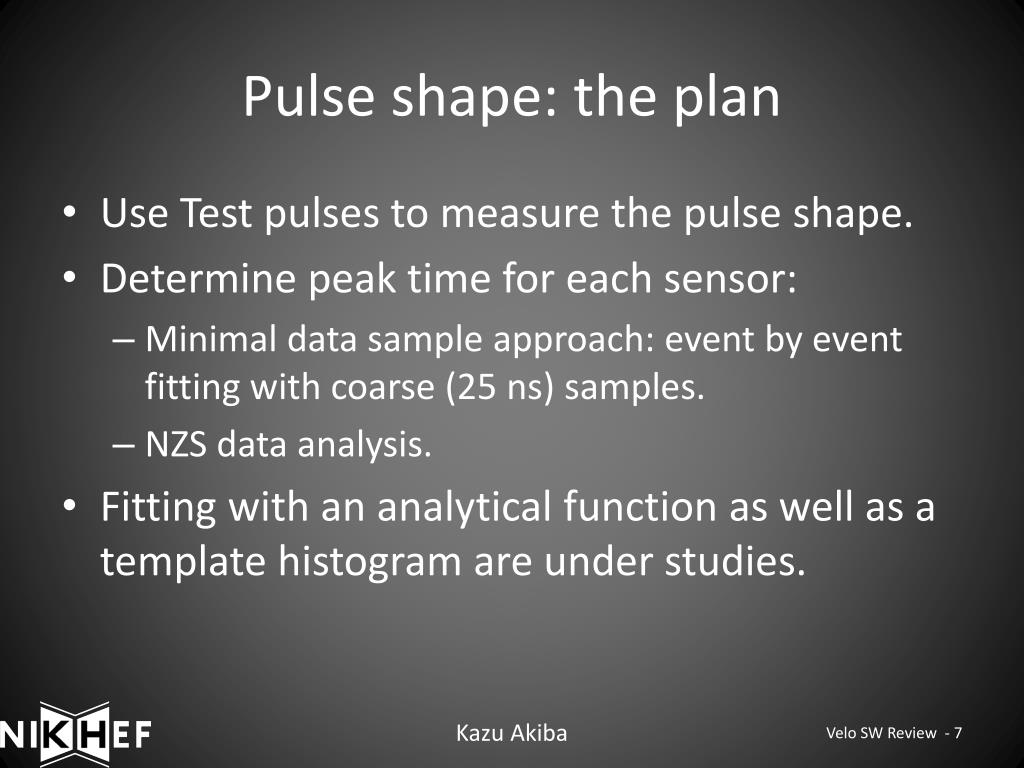 Pulse shape: the plan

• Use Test pulses to measure the pulse shape.
• Determine peak time for each sensor:
– Minimal data sample approach: event by event fitting with coarse (25 ns) samples.
– NZS data analysis.
• Fitting with an analytical function as well as a template histogram are under studies.

NIKHEF

Kazu Akiba

Velo SW Review - 7